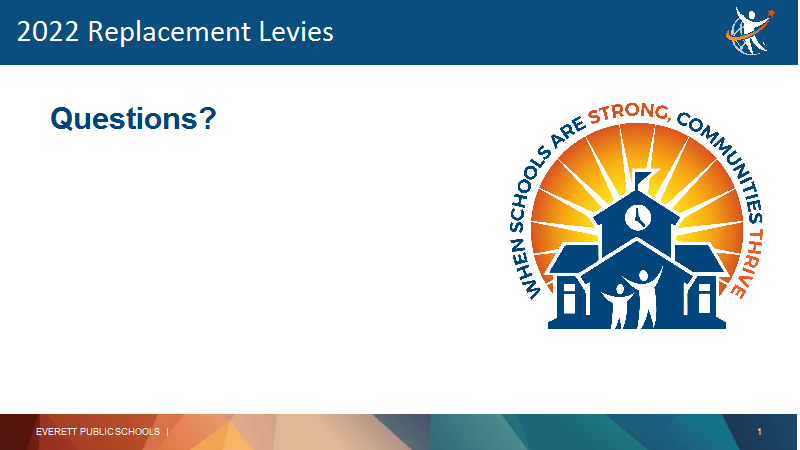 2022 Replacement Levies

Questions?

WHEN SCHOOLS ARE STRONG, COMMUNITIES THRIVE

EVERETT PUBLIC SCHOOLS |

1